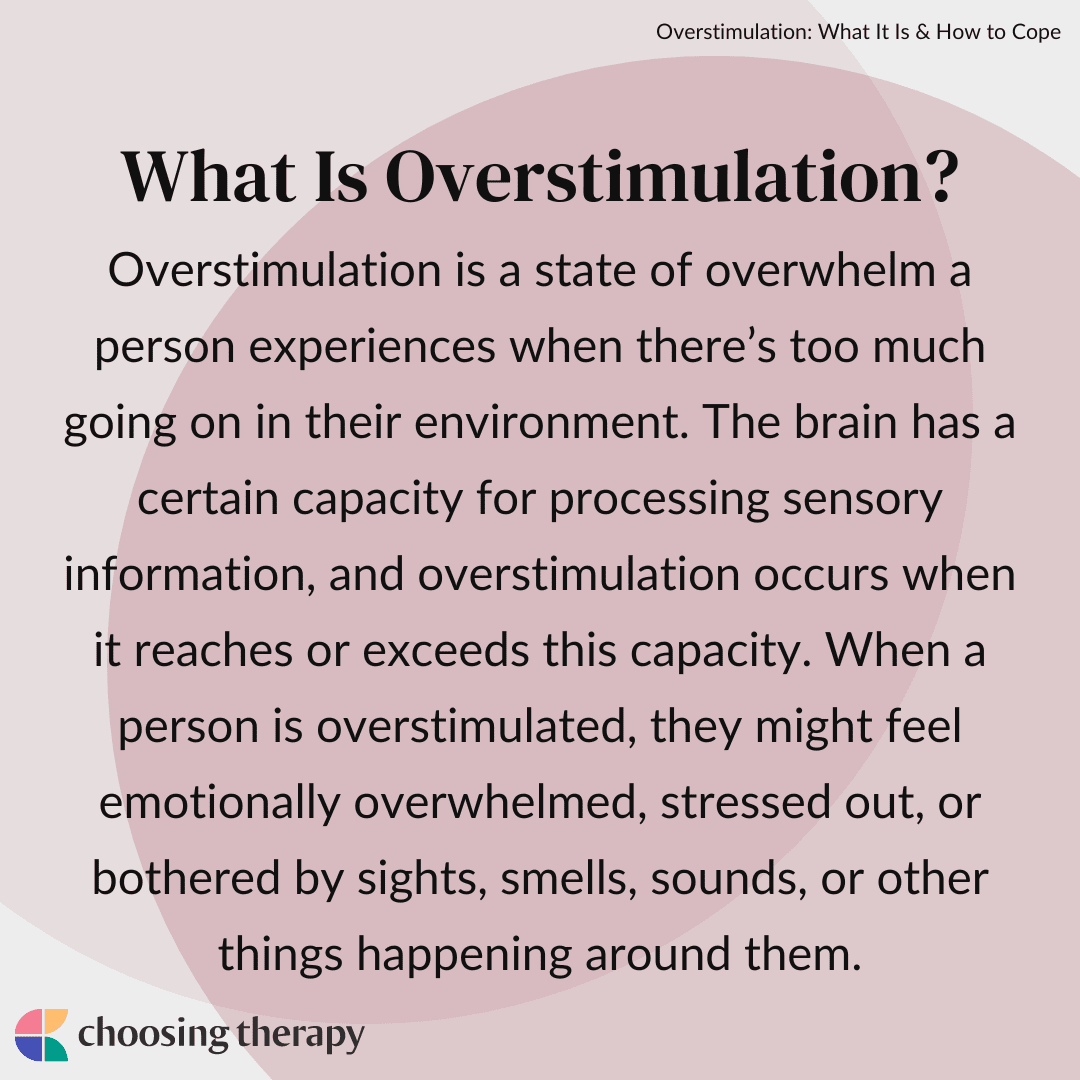 Overstimulation: What It Is & How to Cope

What Is Overstimulation?

Overstimulation is a state of overwhelm a person experiences when there’s too much going on in their environment. The brain has a certain capacity for processing sensory information, and overstimulation occurs when it reaches or exceeds this capacity. When a person is overstimulated, they might feel emotionally overwhelmed, stressed out, or bothered by sights, smells, sounds, or other things happening around them.

choosing therapy